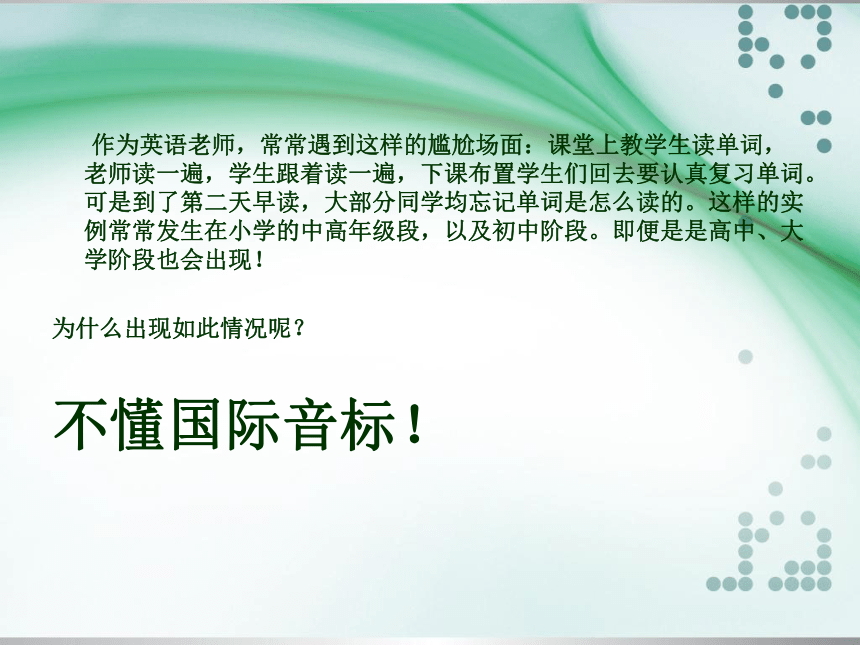 作为英语老师，常常遇到这样的尴尬场面：课堂上教学生读单词，老师读一遍，学生跟着读一遍，下课布置学生们回去要认真复习单词。可是到了第二天早读，大部分同学均忘记单词是怎么读的。这样的实例常常发生在小学的中高年级段，以及初中阶段。即便是是高中、大学阶段也会出现！

为什么出现如此情况呢？

不懂国际音标！